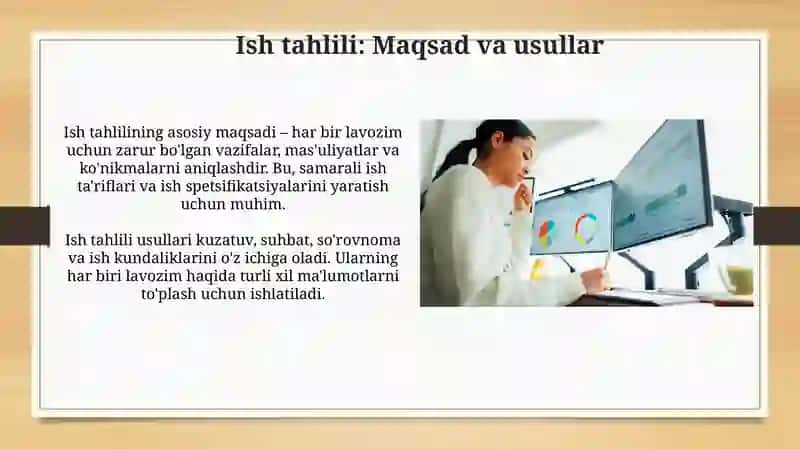 Ish tahlili: Maqsad va usullar

Ish tahlilining asosiy maqsadi – har bir lavozim uchun zarur bo'lgan vazifalar, mas'uliyatlar va ko'nikmalarni aniqlashdir. Bu, samarali ish ta'riflari va ish spetsifikatsiyalarini yaratish uchun muhim.

Ish tahlili usullari kuzatuv, suhbat, so'rovnoma va ish kundaliklarini o'z ichiga oladi. Ularning har biri lavozim haqida turli xil ma'lumotlarni to'plash uchun ishlatiladi.